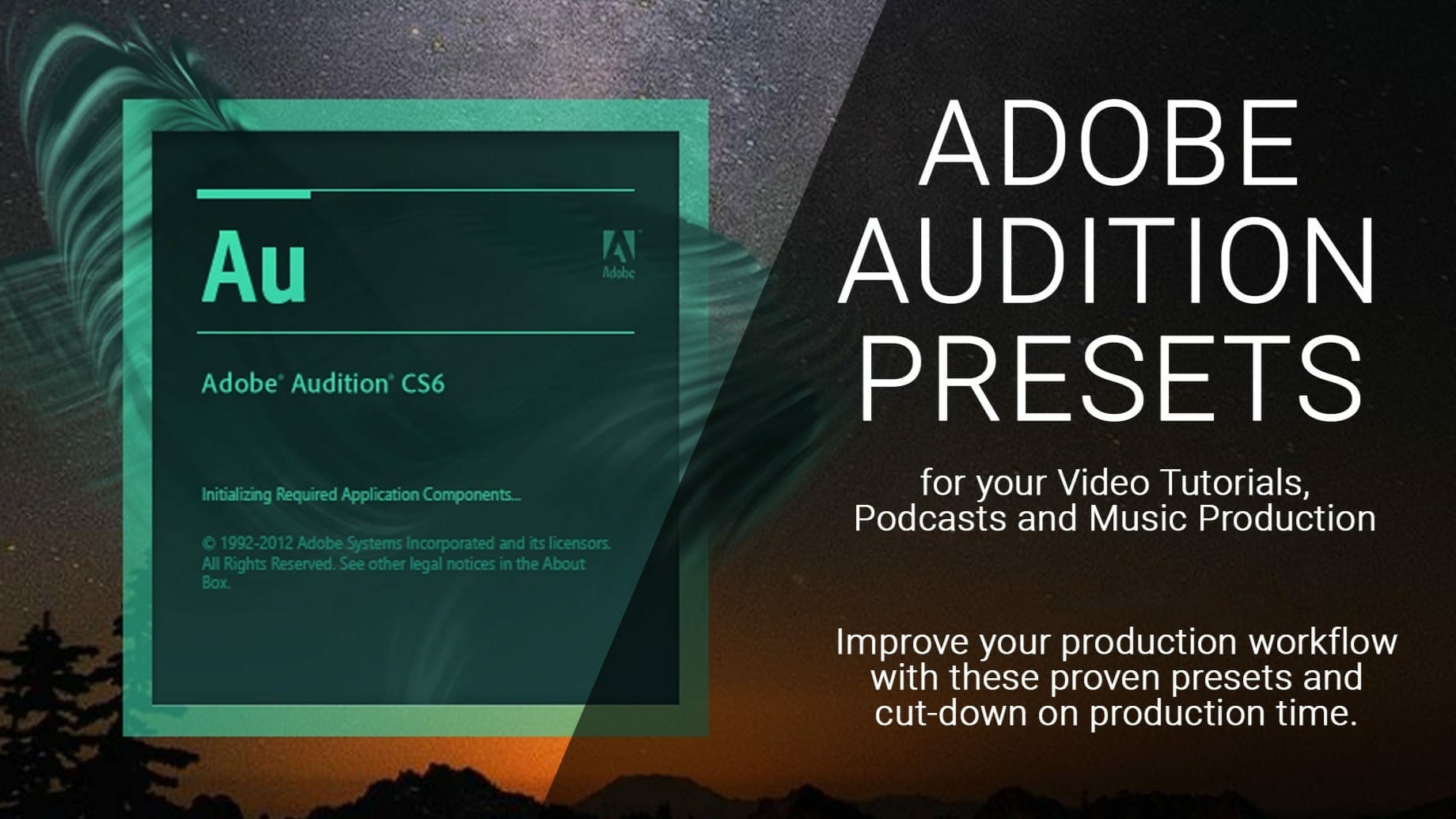 Au

Adobe

Adobe® Audition® CS6

Initializing Required Application Components...

© 1992-2012 Adobe Systems Incorporated and its licensors. All Rights Reserved. See other legal notices in the About Box.

ADOBE AUDITION PRESETS

for your Video Tutorials, Podcasts and Music Production

Improve your production workflow with these proven presets and cut-down on production time.